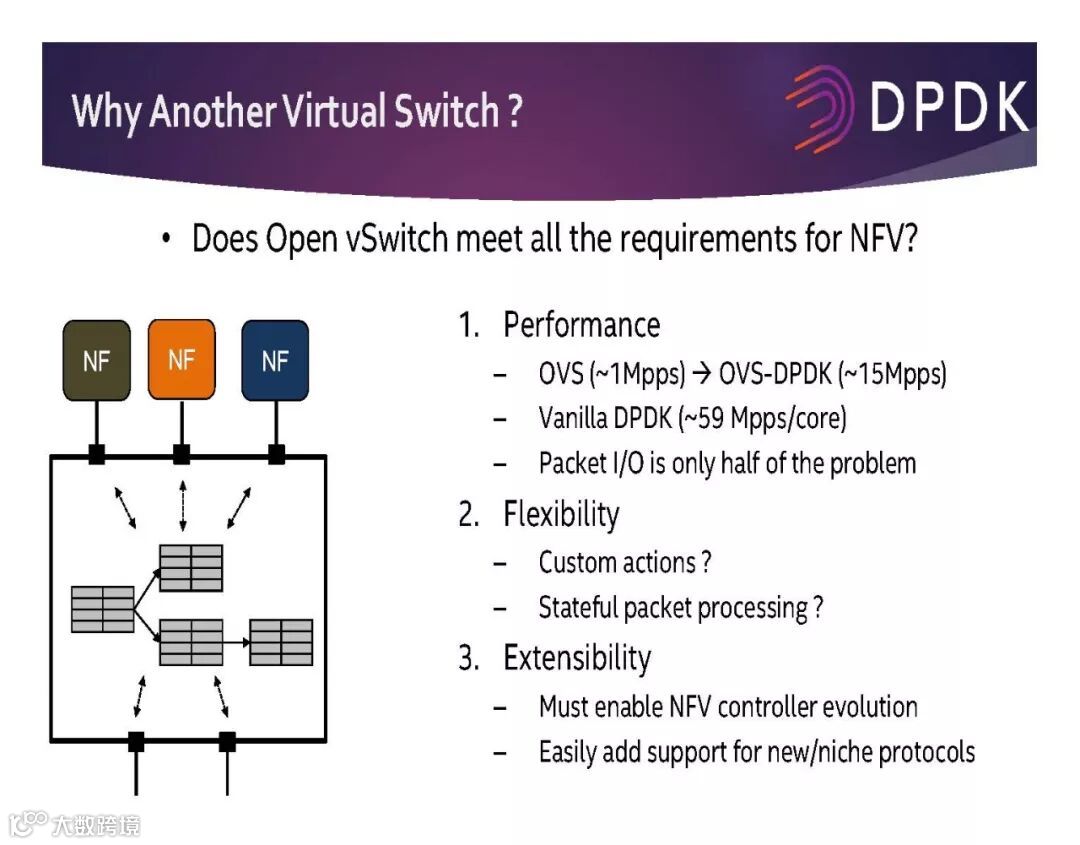 Why Another Virtual Switch ?

DPDK

• Does Open vSwitch meet all the requirements for NFV?

NF NF NF

1. Performance
– OVS (~1Mpps) → OVS-DPDK (~15Mpps)
– Vanilla DPDK (~59 Mpps/core)
– Packet I/O is only half of the problem
2. Flexibility
– Custom actions ?
– Stateful packet processing ?
3. Extensibility
– Must enable NFV controller evolution
– Easily add support for new/niche protocols

大数跨境